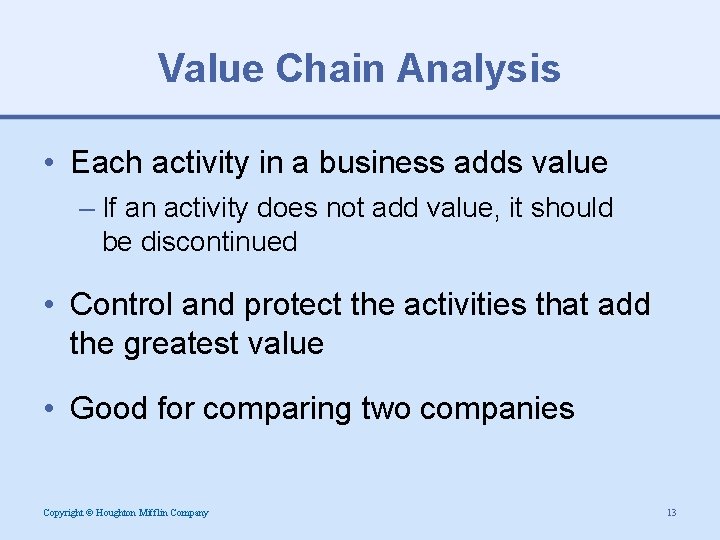 Value Chain Analysis

• Each activity in a business adds value
– If an activity does not add value, it should be discontinued

• Control and protect the activities that add the greatest value

• Good for comparing two companies

Copyright © Houghton Mifflin Company

13